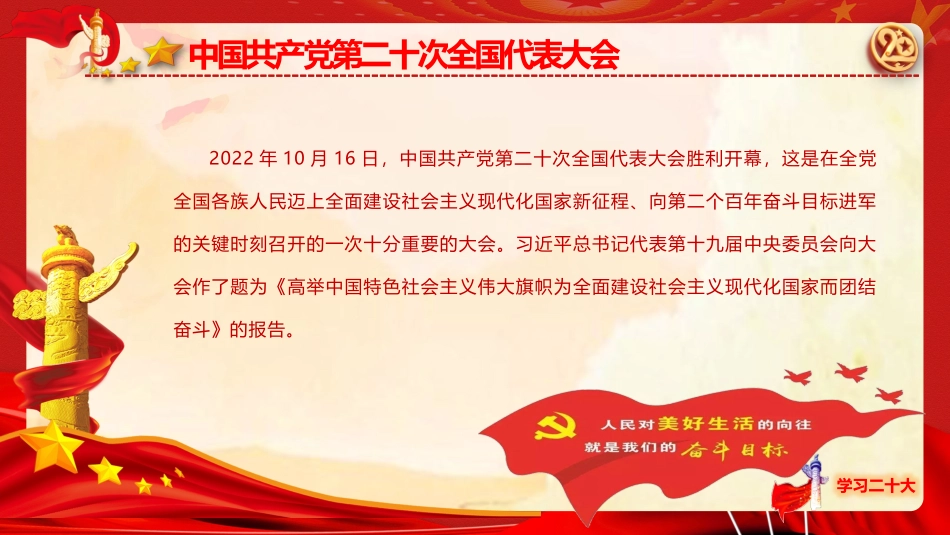 中国共产党第二十次全国代表大会

2022 年 10 月 16 日，中国共产党第二十次全国代表大会胜利开幕，这是在全党全国各族人民迈上全面建设社会主义现代化国家新征程、向第二个百年奋斗目标进军的关键时刻召开的一次十分重要的大会。习近平总书记代表第十九届中央委员会向大会作了题为《高举中国特色社会主义伟大旗帜为全面建设社会主义现代化国家而团结奋斗》的报告。

人民对美好生活的向往
就是我们的奋斗目标

学习二十大